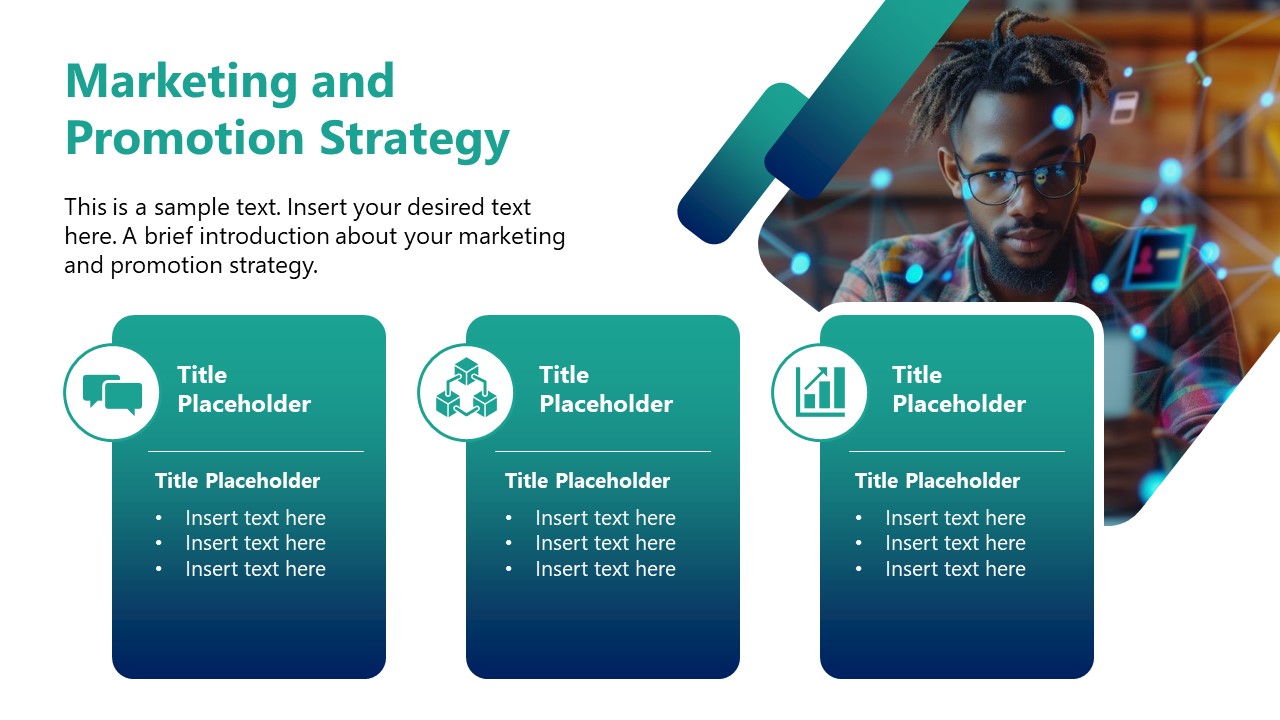 Marketing and Promotion Strategy

This is a sample text. Insert your desired text here. A brief introduction about your marketing and promotion strategy.

Title Placeholder

Title Placeholder
• Insert text here
• Insert text here
• Insert text here

Title Placeholder

Title Placeholder
• Insert text here
• Insert text here
• Insert text here

Title Placeholder

Title Placeholder
• Insert text here
• Insert text here
• Insert text here